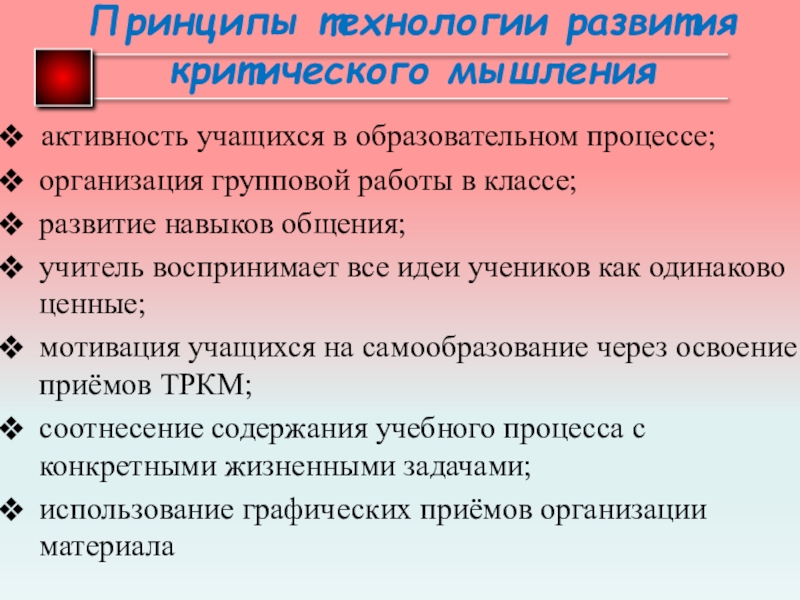 Принципы технологии развития критического мышления

❖ активность учащихся в образовательном процессе;
❖ организация групповой работы в классе;
❖ развитие навыков общения;
❖ учитель воспринимает все идеи учеников как одинаково ценные;
❖ мотивация учащихся на самообразование через освоение приёмов ТРКМ;
❖ соотнесение содержания учебного процесса с конкретными жизненными задачами;
❖ использование графических приёмов организации материала